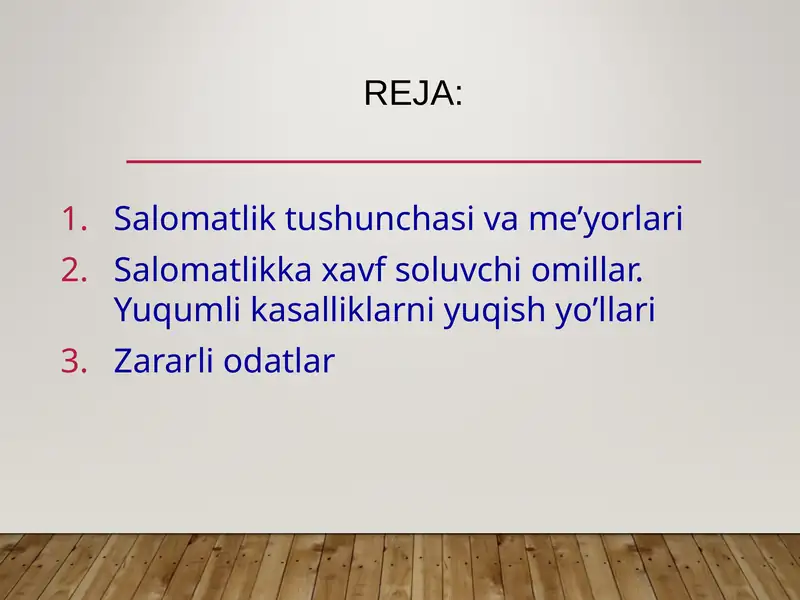 REJA:

1. Salomatlik tushunchasi va me’yorlari
2. Salomatlikka xavf soluvchi omillar. Yuqumli kasalliklarni yuqish yo’llari
3. Zararli odatlar